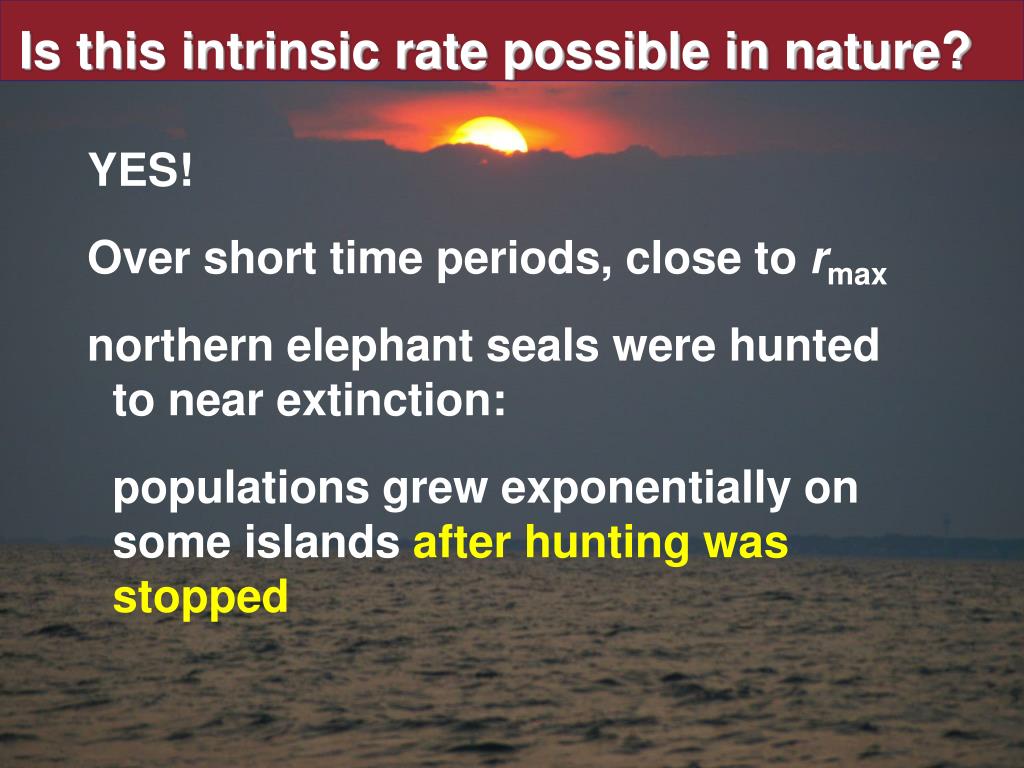 Is this intrinsic rate possible in nature?

YES!

Over short time periods, close to $r_{max}$

northern elephant seals were hunted to near extinction:

populations grew exponentially on some islands after hunting was stopped